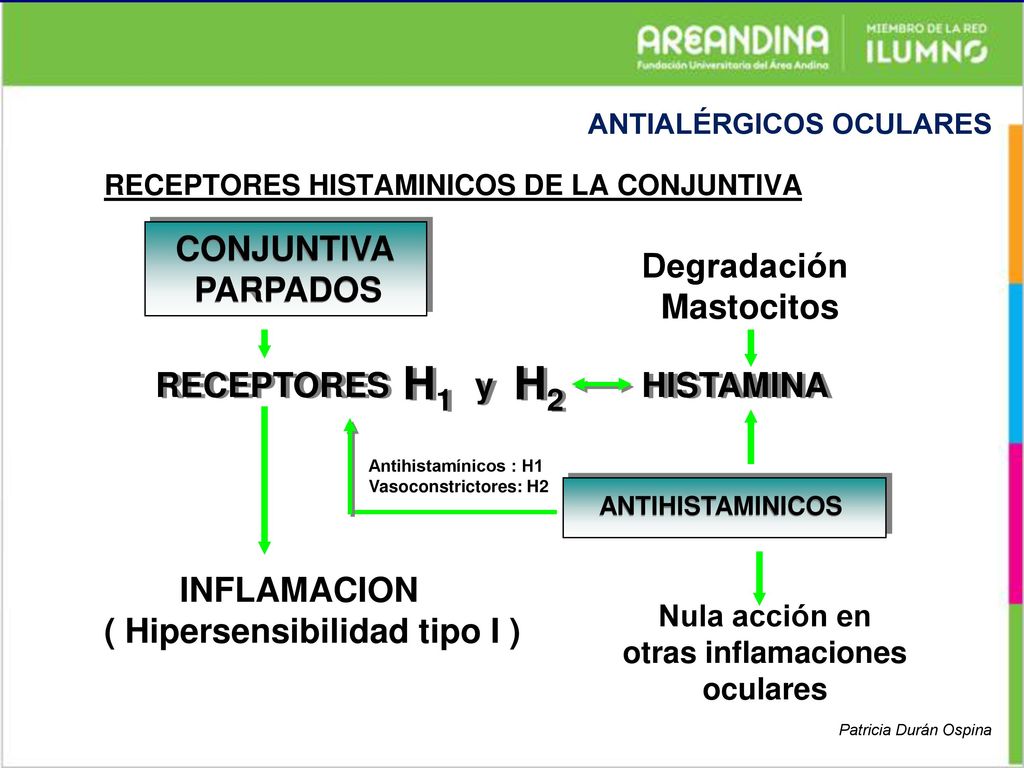 AREANDINA
Fundación Universitaria del Área Andina
MIEMBRO DE LA RED
ILUMNO

ANTIALÉRGICOS OCULARES

RECEPTORES HISTAMINICOS DE LA CONJUNTIVA

CONJUNTIVA
PARPADOS

Degradación
Mastocitos

RECEPTORES $H_1$ y $H_2$

HISTAMINA

Antihistamínicos : H1
Vasoconstrictores: H2

ANTIHISTAMINICOS

INFLAMACION
( Hipersensibilidad tipo I )

Nula acción en otras inflamaciones oculares

Patricia Durán Ospina